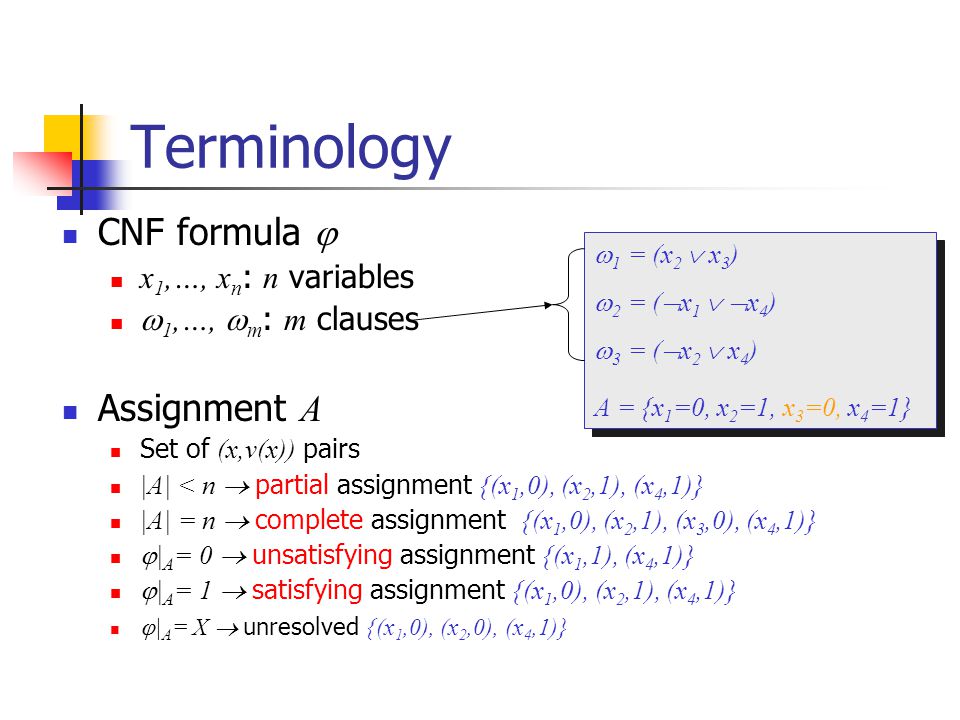 Terminology

CNF formula $\varphi$

$x_1, \ldots, x_n$: $n$ variables

$\omega_1, \ldots, \omega_m$: $m$ clauses

$\omega_1 = (x_2 \vee x_3)$

$\omega_2 = (\neg x_1 \vee \neg x_4)$

$\omega_3 = (\neg x_2 \vee x_4)$

$A = \{x_1=0, x_2=1, x_3=0, x_4=1\}$

Assignment $A$

Set of $(x,v(x))$ pairs

$|A| < n \rightarrow$ partial assignment $\{(x_1,0), (x_2,1), (x_4,1)\}$

$|A| = n \rightarrow$ complete assignment $\{(x_1,0), (x_2,1), (x_3,0), (x_4,1)\}$

$\varphi|_A = 0 \rightarrow$ unsatisfying assignment $\{(x_1,1), (x_4,1)\}$

$\varphi|_A = 1 \rightarrow$ satisfying assignment $\{(x_1,0), (x_2,1), (x_4,1)\}$

$\varphi|_A = X \rightarrow$ unresolved $\{(x_1,0), (x_2,0), (x_4,1)\}$